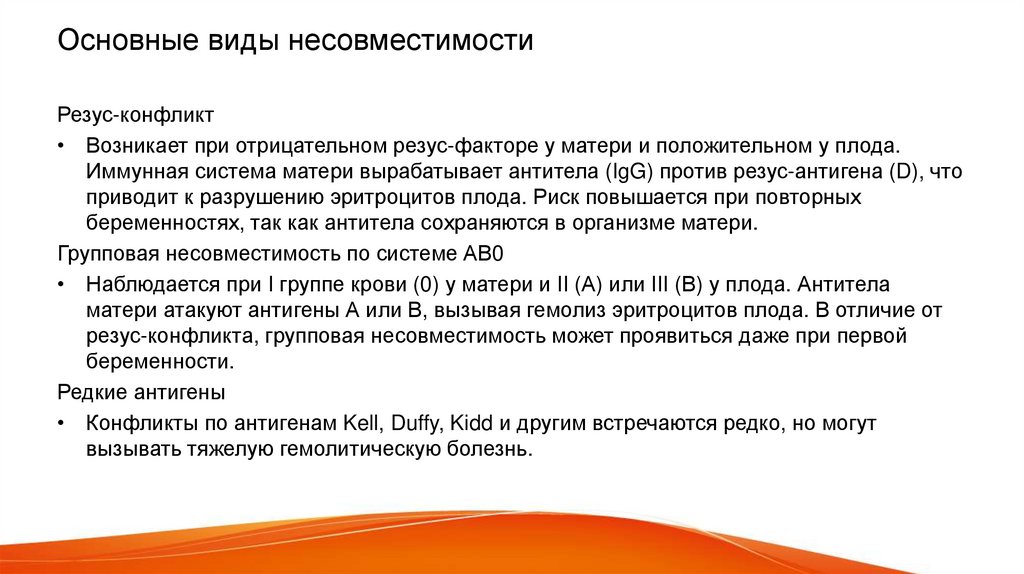 Основные виды несовместимости

Резус-конфликт

• Возникает при отрицательном резус-факторе у матери и положительном у плода. Иммунная система матери вырабатывает антитела (IgG) против резус-антигена (D), что приводит к разрушению эритроцитов плода. Риск повышается при повторных беременностях, так как антитела сохраняются в организме матери.

Групповая несовместимость по системе AB0

• Наблюдается при I группе крови (0) у матери и II (A) или III (B) у плода. Антитела матери атакуют антигены A или B, вызывая гемолиз эритроцитов плода. В отличие от резус-конфликта, групповая несовместимость может проявиться даже при первой беременности.

Редкие антигены

• Конфликты по антигенам Kell, Duffy, Kidd и другим встречаются редко, но могут вызывать тяжелую гемолитическую болезнь.